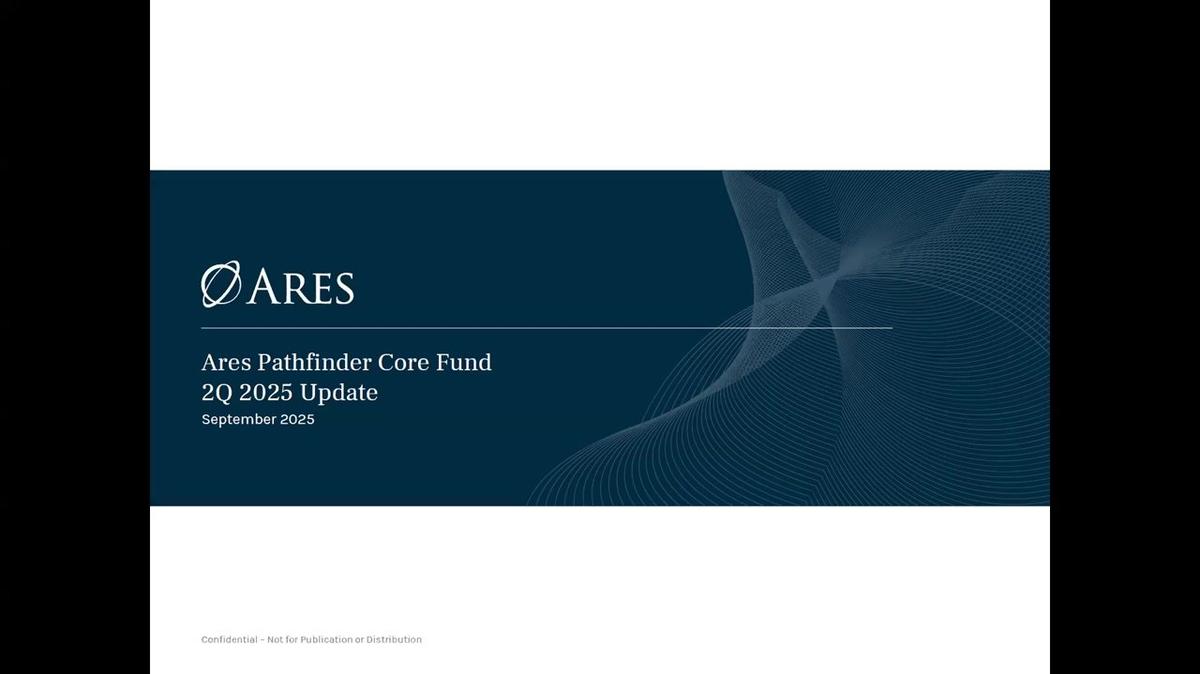 ARES

Ares Pathfinder Core Fund
2Q 2025 Update
September 2025

Confidential – Not for Publication or Distribution